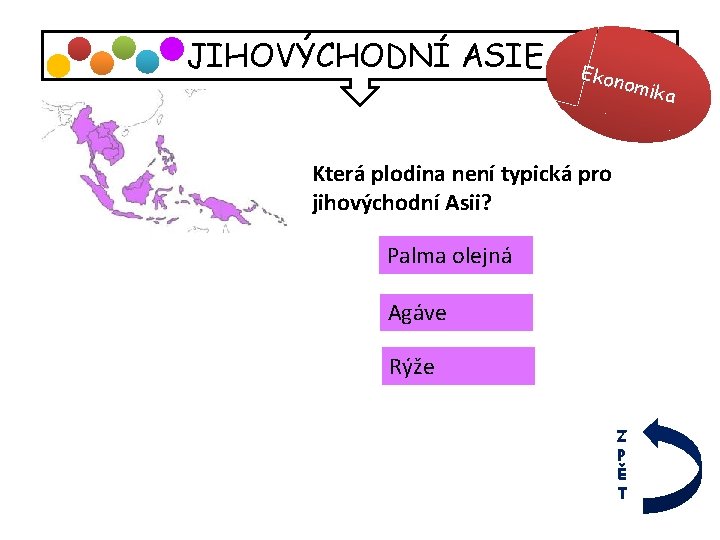 JIHOVÝCHODNÍ ASIE

Ekonomika

Která plodina není typická pro jihovýchodní Asii?

Palma olejná

Agáve

Rýže

ZPĚT